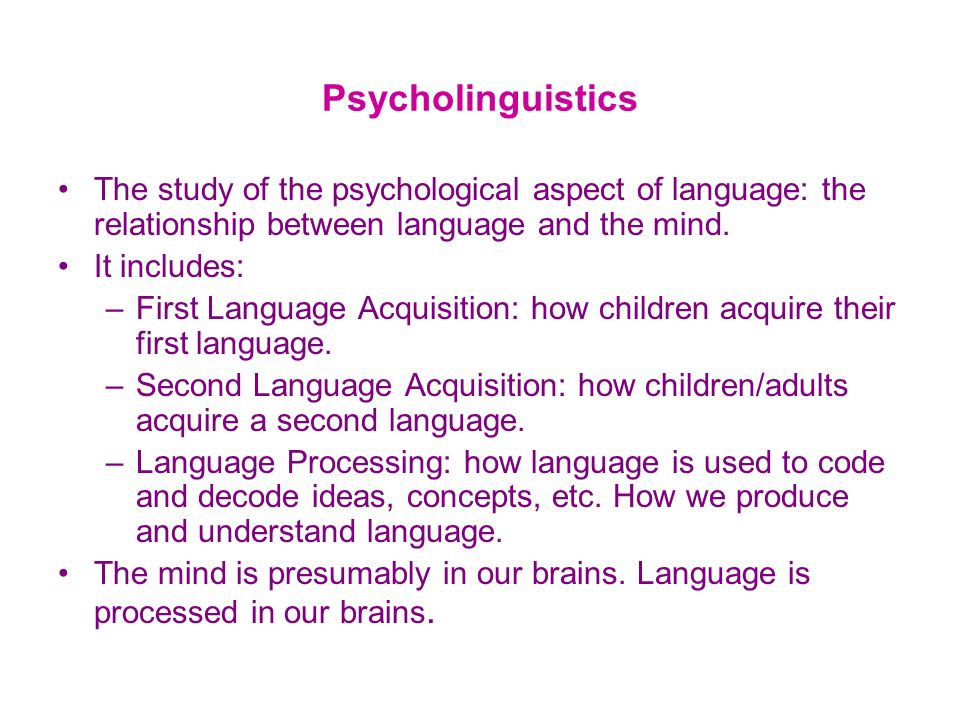 Psycholinguistics

• The study of the psychological aspect of language: the relationship between language and the mind.
• It includes:
– First Language Acquisition: how children acquire their first language.
– Second Language Acquisition: how children/adults acquire a second language.
– Language Processing: how language is used to code and decode ideas, concepts, etc. How we produce and understand language.
• The mind is presumably in our brains. Language is processed in our brains.